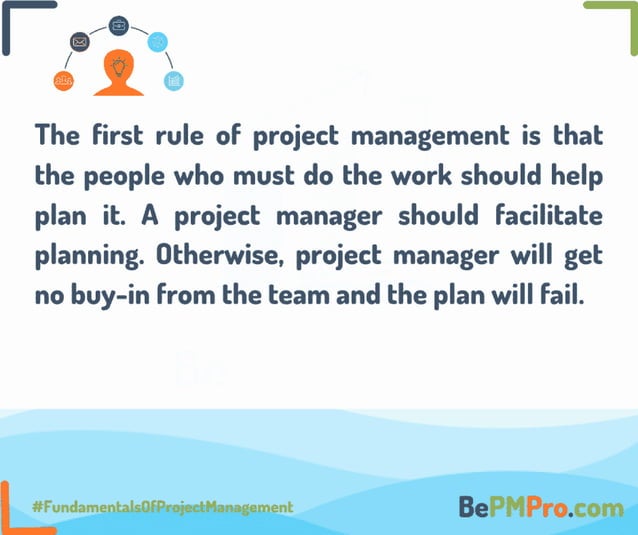 The first rule of project management is that the people who must do the work should help plan it. A project manager should facilitate planning. Otherwise, project manager will get no buy-in from the team and the plan will fail.

#FundamentalsOfProjectManagement

BePMPro.com